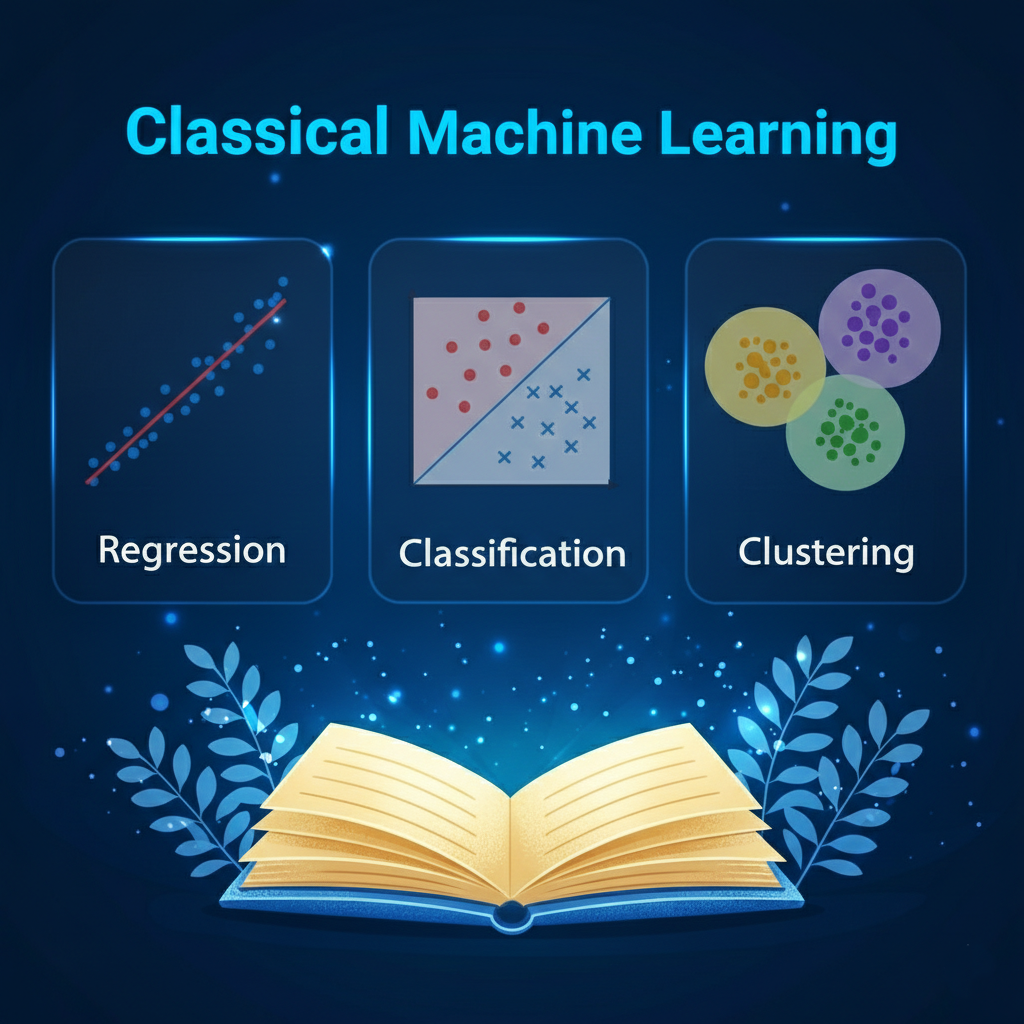 Classical Machine Learning

Regression

Classification

Clustering